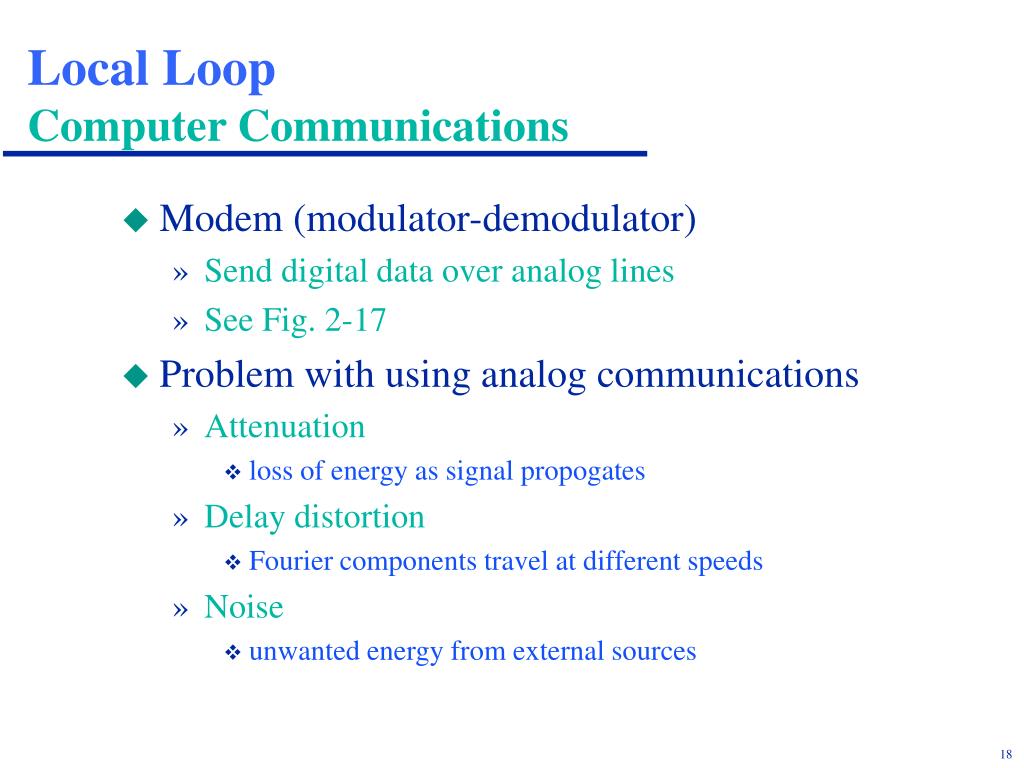 Local Loop
Computer Communications

◆ Modem (modulator-demodulator)
» Send digital data over analog lines
» See Fig. 2-17

◆ Problem with using analog communications
» Attenuation
❖ loss of energy as signal propogates
» Delay distortion
❖ Fourier components travel at different speeds
» Noise
❖ unwanted energy from external sources

18